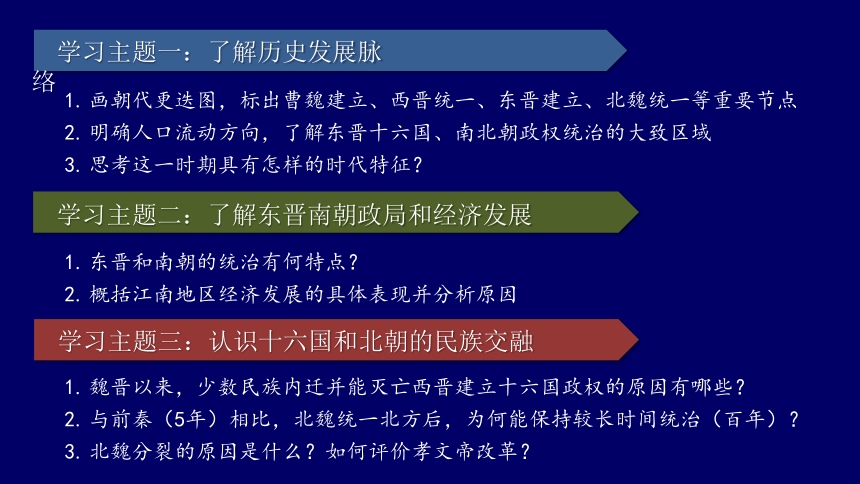 学习主题一：了解历史发展脉络

1. 画朝代更迭图，标出曹魏建立、西晋统一、东晋建立、北魏统一等重要节点
2. 明确人口流动方向，了解东晋十六国、南北朝政权统治的大致区域
3. 思考这一时期具有怎样的时代特征？

学习主题二：了解东晋南朝政局和经济发展

1. 东晋和南朝的统治有何特点？
2. 概括江南地区经济发展的具体表现并分析原因

学习主题三：认识十六国和北朝的民族交融

1. 魏晋以来，少数民族内迁并能灭亡西晋建立十六国政权的原因有哪些？
2. 与前秦（5年）相比，北魏统一北方后，为何能保持较长时间统治（百年）？
3. 北魏分裂的原因是什么？如何评价孝文帝改革？